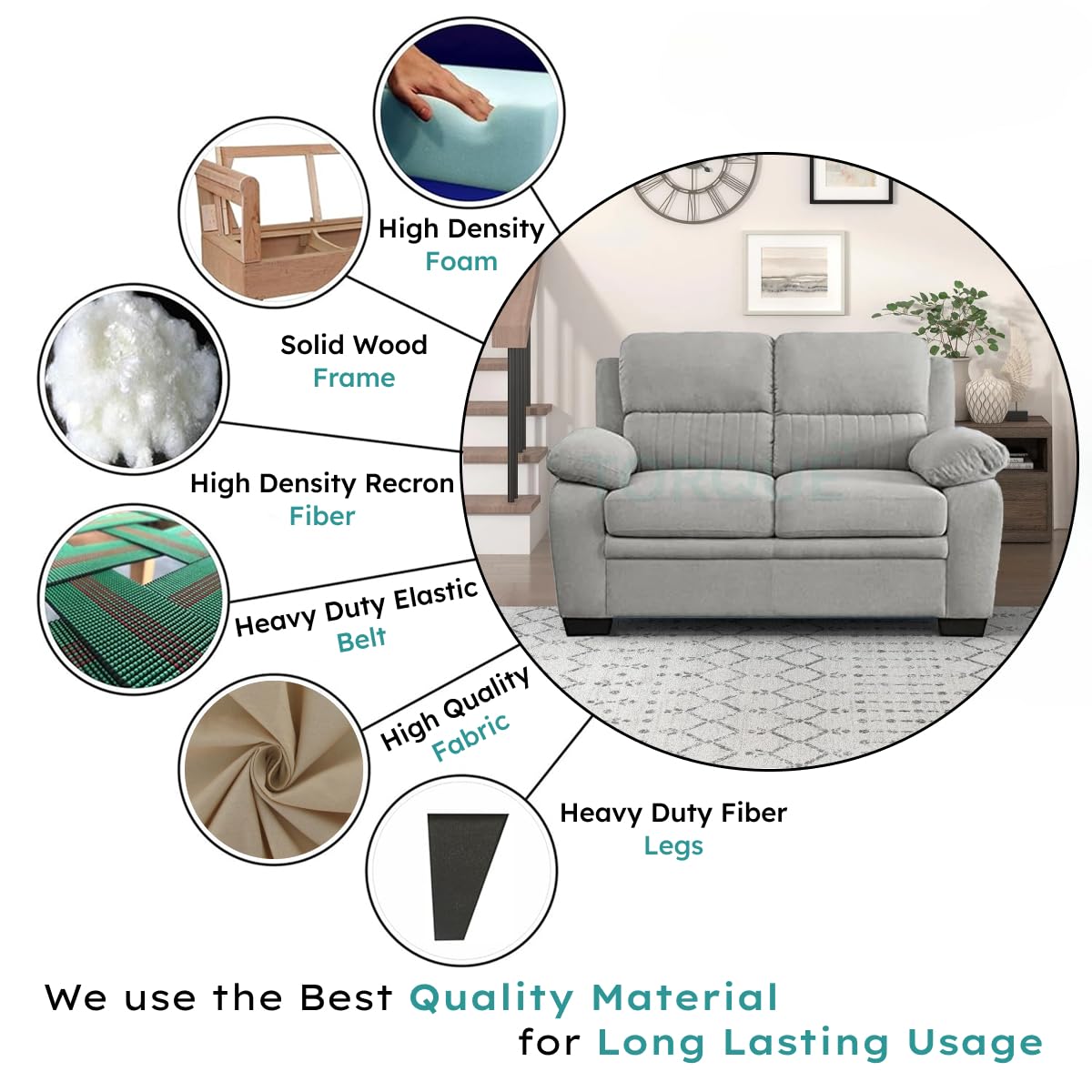 High Density Foam

Solid Wood Frame

High Density Recron Fiber

Heavy Duty Elastic Belt

High Quality Fabric

Heavy Duty Fiber Legs

TORQUE

We use the Best Quality Material for Long Lasting Usage